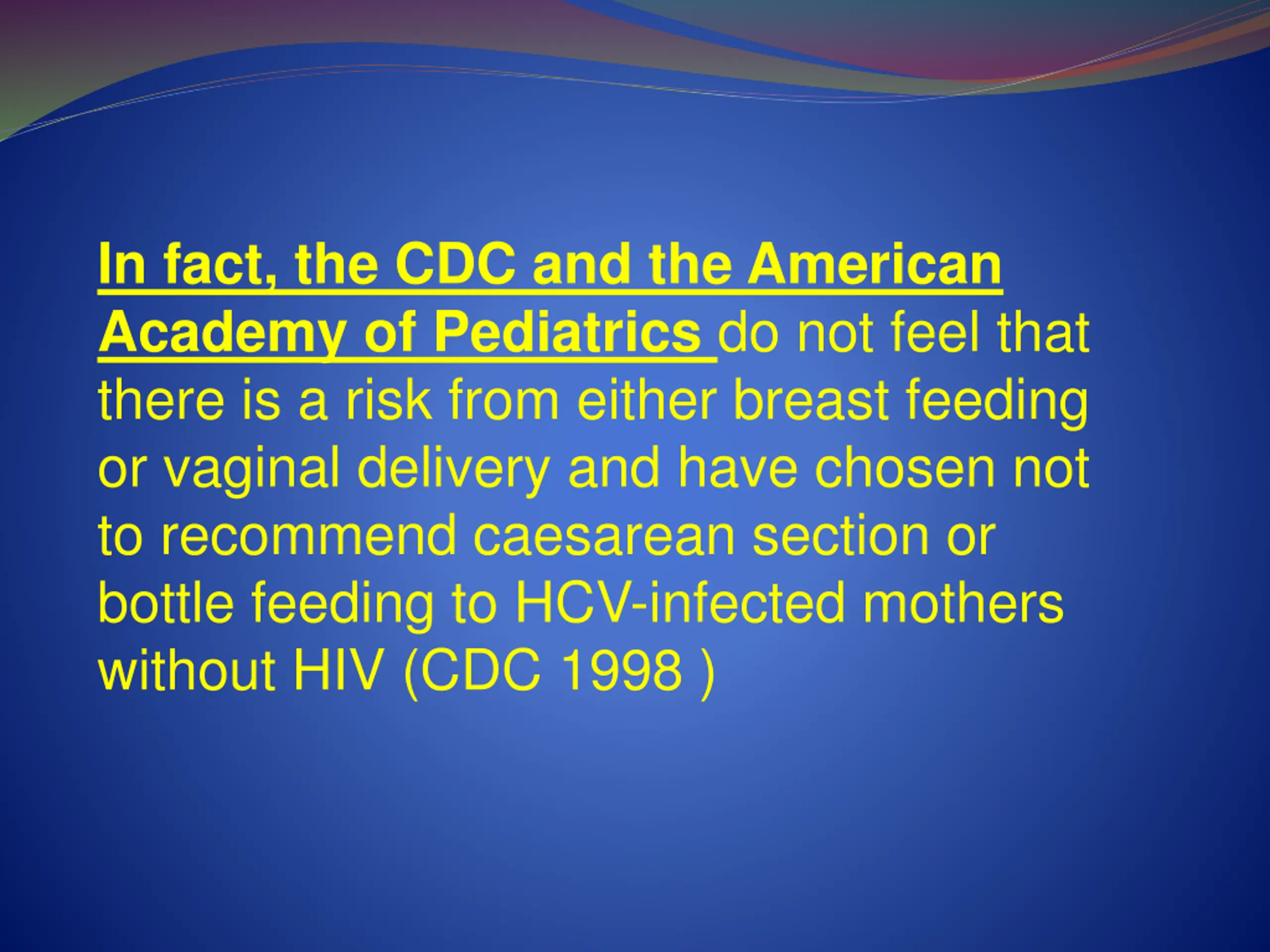 In fact, the CDC and the American Academy of Pediatrics do not feel that there is a risk from either breast feeding or vaginal delivery and have chosen not to recommend caesarean section or bottle feeding to HCV-infected mothers without HIV (CDC 1998 )